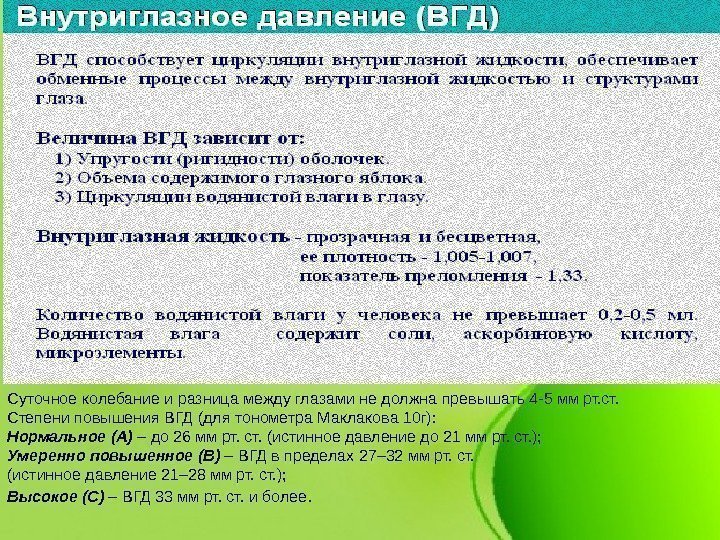 Внутриглазное давление (ВГД)

ВГД способствует циркуляции внутриглазной жидкости, обеспечивает обменные процессы между внутриглазной жидкостью и структурами глаза.

Величина ВГД зависит от:
1) Упругости (ригидности) оболочек.
2) Объема содержимого глазного яблока.
3) Циркуляции водянистой влаги в глазу.

Внутриглазная жидкость - прозрачная и бесцветная,
ее плотность - 1,005-1,007,
показатель преломления - 1,33.

Количество водянистой влаги у человека не превышает 0,2-0,5 мл. Водянистая влага содержит соли, аскорбиновую кислоту, микроэлементы.

Суточное колебание и разница между глазами не должна превышать 4-5 мм рт.ст.
Степени повышения ВГД (для тонометра Маклакова 10г):
Нормальное (А) – до 26 мм рт. ст. (истинное давление до 21 мм рт. ст.);
Умеренно повышенное (В) – ВГД в пределах 27–32 мм рт. ст.
(истинное давление 21–28 мм рт. ст.);
Высокое (С) – ВГД 33 мм рт. ст. и более.